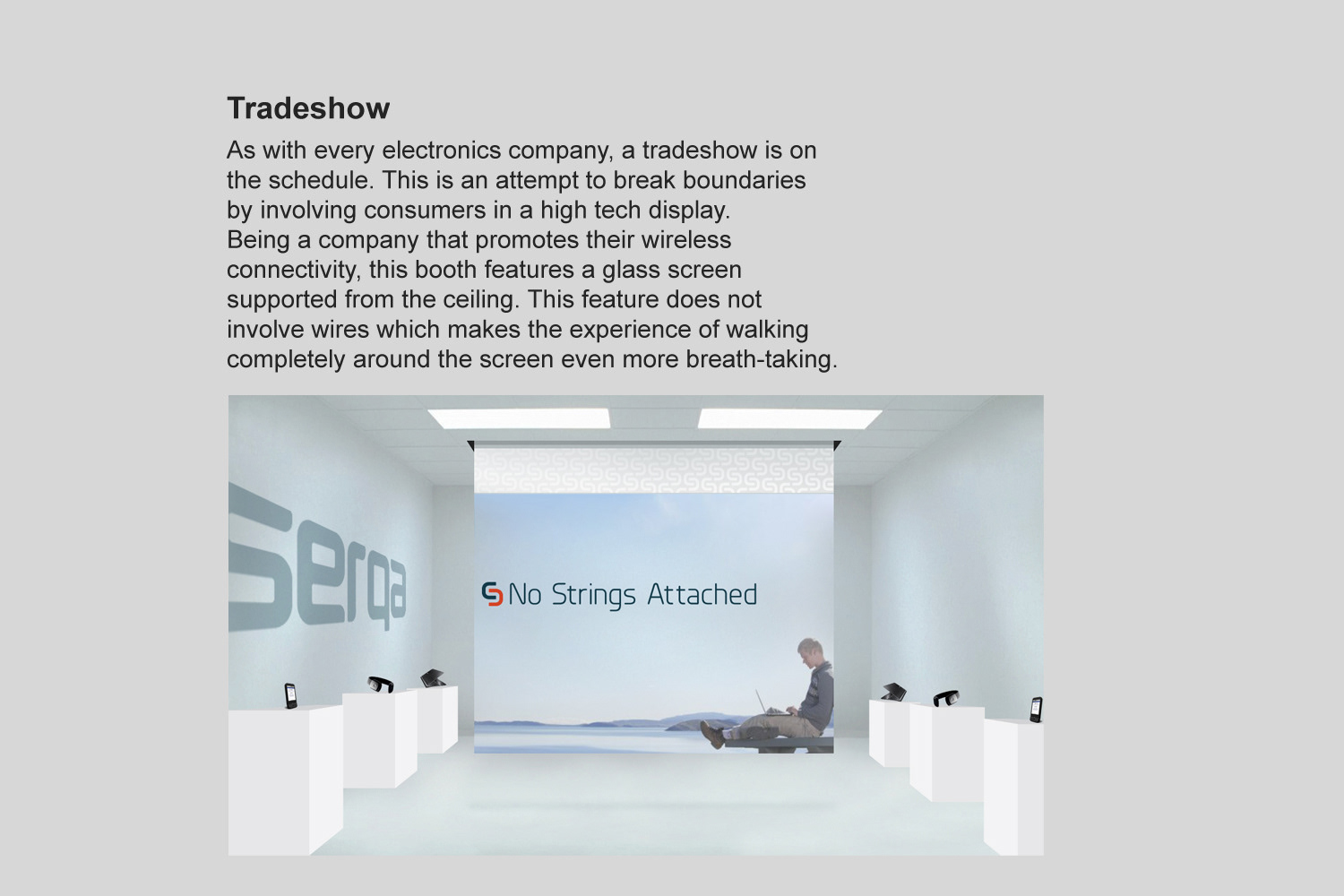 Tradeshow

As with every electronics company, a tradeshow is on the schedule. This is an attempt to break boundaries by involving consumers in a high tech display.
Being a company that promotes their wireless connectivity, this booth features a glass screen supported from the ceiling. This feature does not involve wires which makes the experience of walking completely around the screen even more breath-taking.

Serqa

No Strings Attached